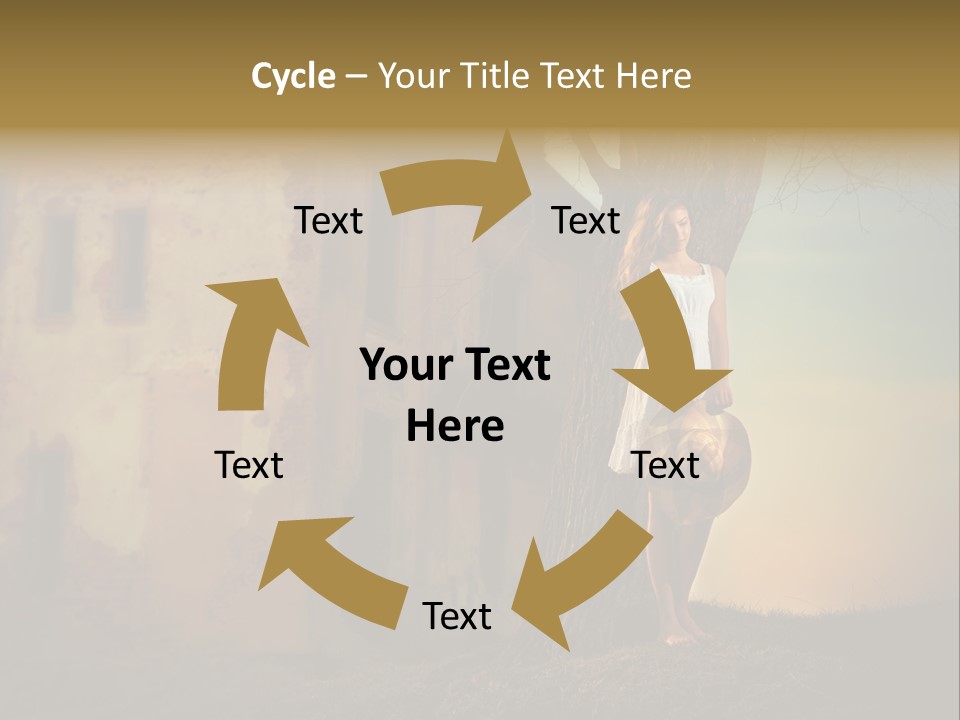 Cycle – Your Title Text Here

Text

Text

Your Text Here

Text

Text

Text